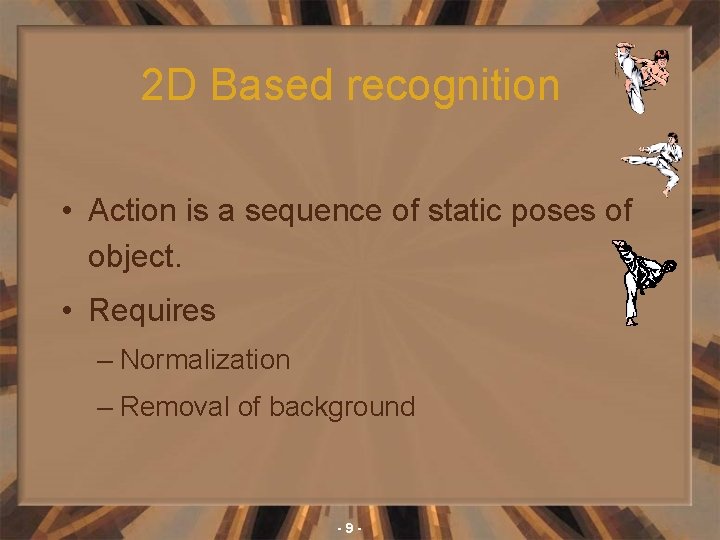 2D Based recognition

• Action is a sequence of static poses of object.

• Requires

– Normalization

– Removal of background

- 9 -